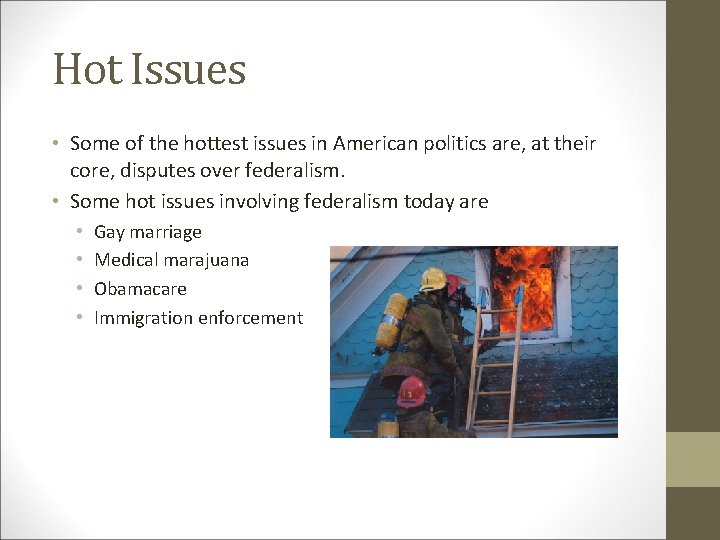 Hot Issues

• Some of the hottest issues in American politics are, at their core, disputes over federalism.
• Some hot issues involving federalism today are
  • Gay marriage
  • Medical marajuana
  • Obamacare
  • Immigration enforcement